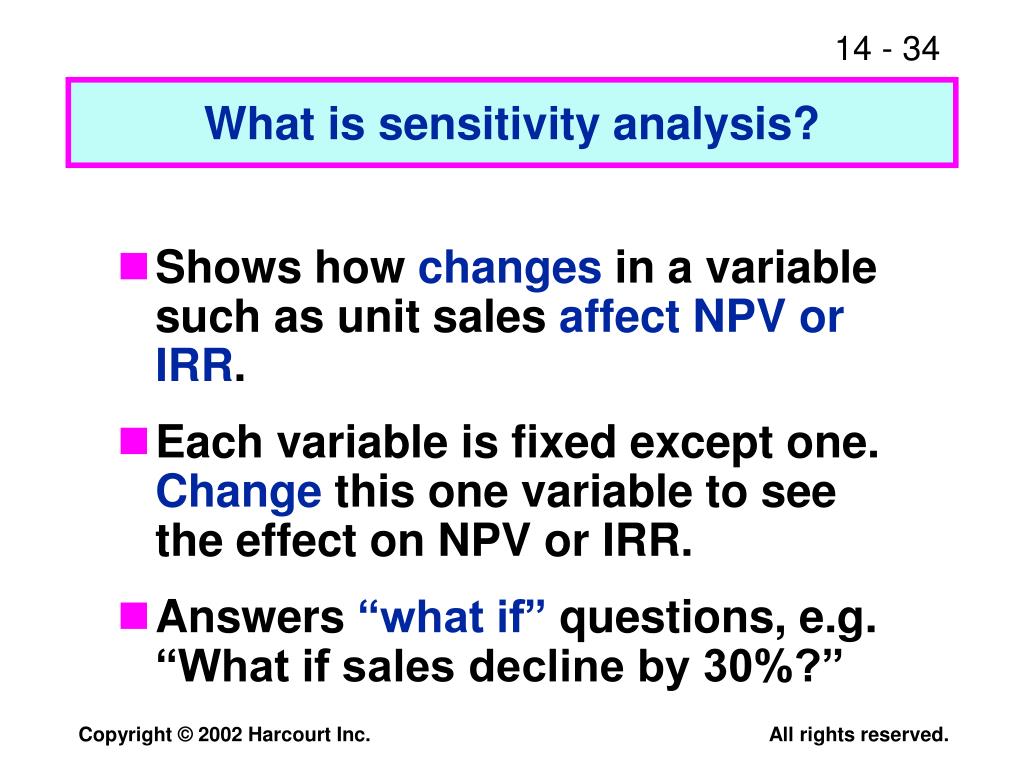 14 - 34

What is sensitivity analysis?

Shows how changes in a variable such as unit sales affect NPV or IRR.

Each variable is fixed except one. Change this one variable to see the effect on NPV or IRR.

Answers “what if” questions, e.g. “What if sales decline by 30%?”

Copyright © 2002 Harcourt Inc.

All rights reserved.